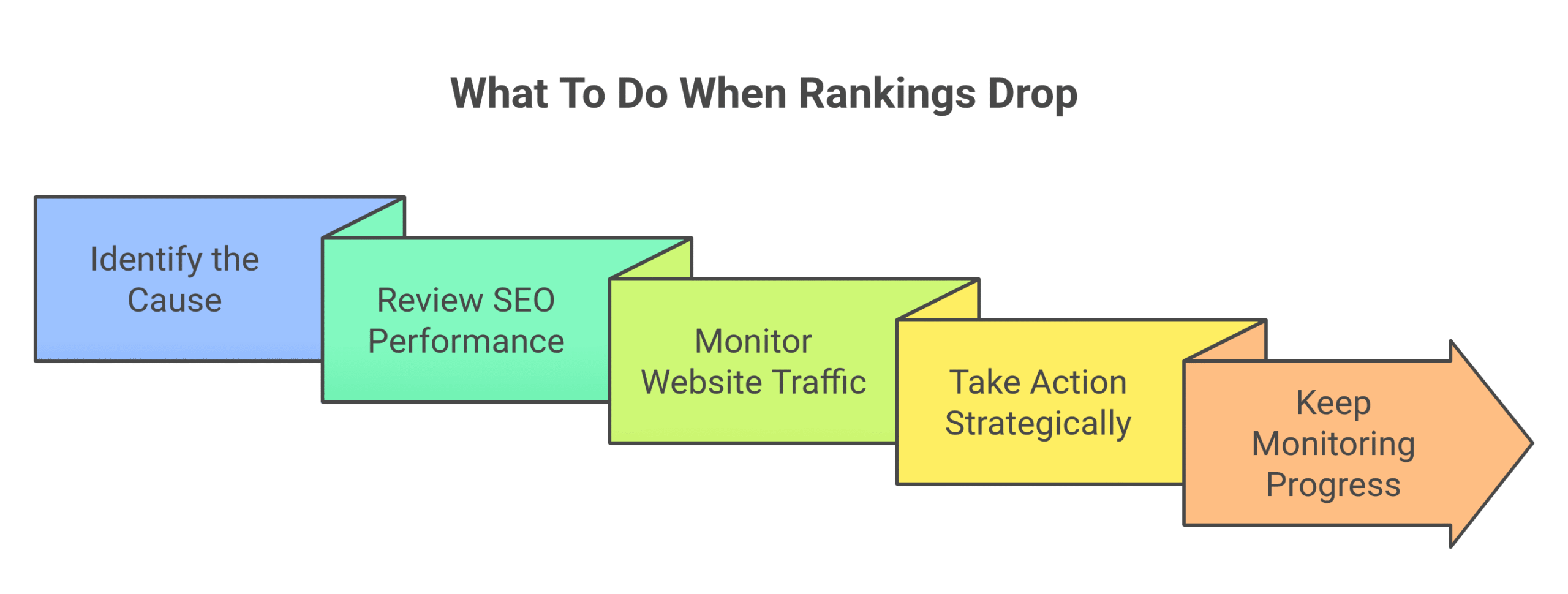 What To Do When Rankings Drop

Identify the Cause

Review SEO Performance

Monitor Website Traffic

Take Action Strategically

Keep Monitoring Progress